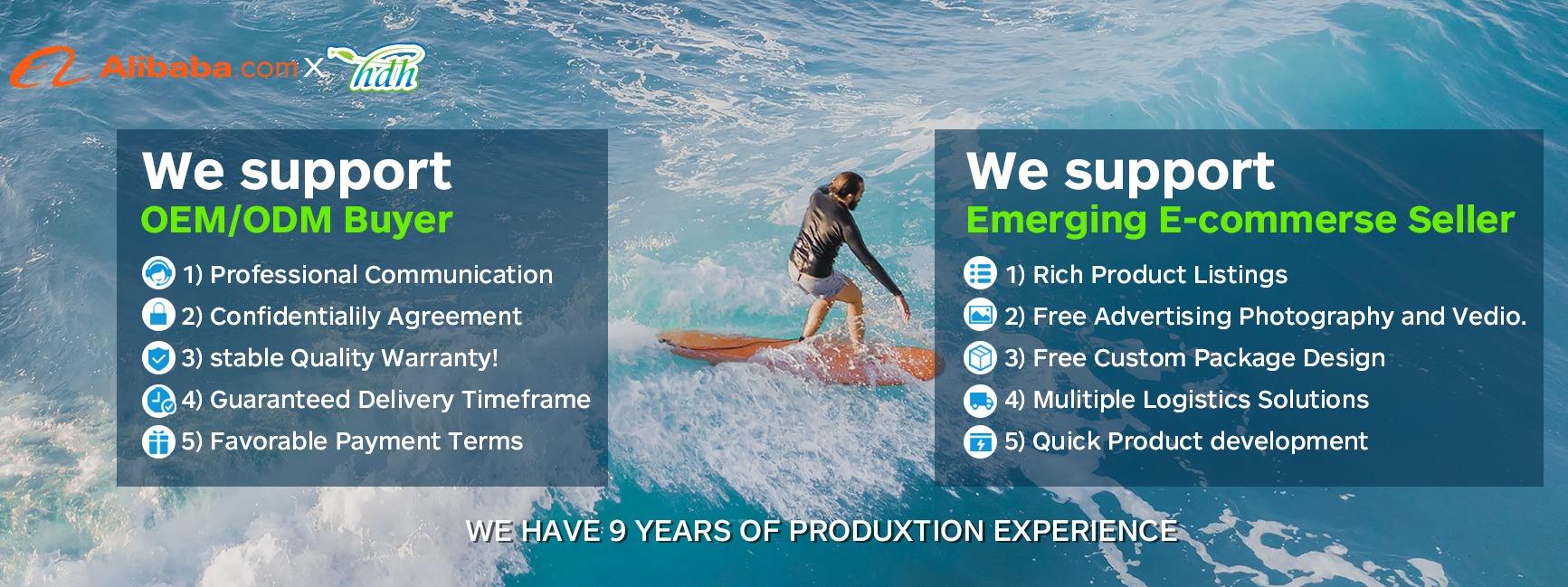 Alibaba.com X hdh

We support
OEM/ODM Buyer

1) Professional Communication
2) Confidentialily Agreement
3) stable Quality Warranty!
4) Guaranteed Delivery Timeframe
5) Favorable Payment Terms

We support
Emerging E-commerse Seller

1) Rich Product Listings
2) Free Advertising Photography and Vedio.
3) Free Custom Package Design
4) Mulitiple Logistics Solutions
5) Quick Product development

WE HAVE 9 YEARS OF PRODUXTION EXPERIENCE